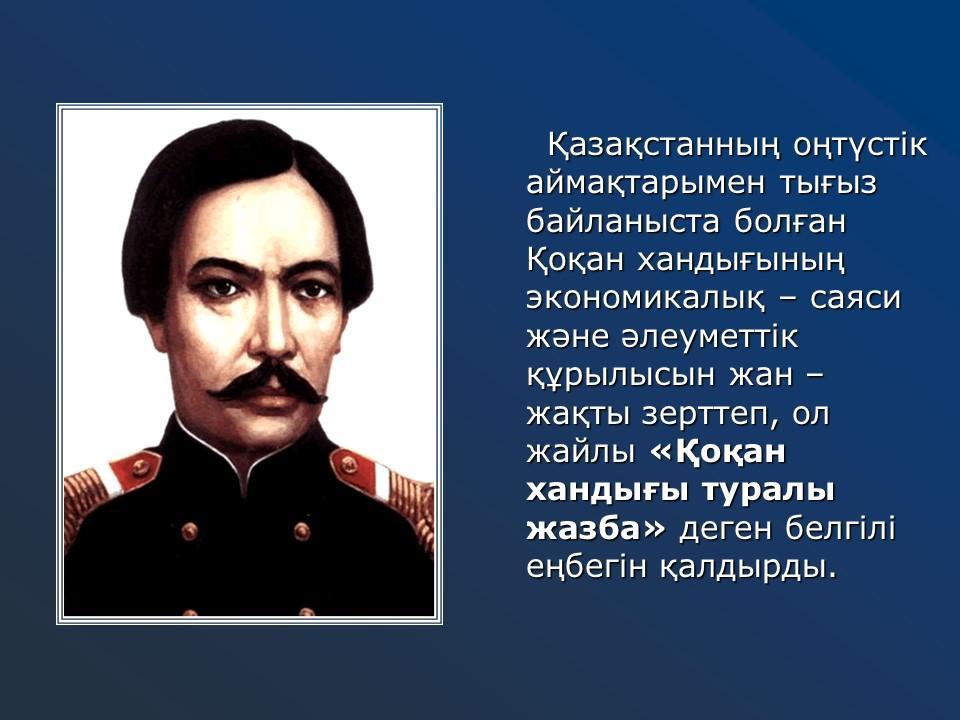 Қазақстанның оңтүстік аймақтарымен тығыз байланыста болған Қоқан хандығының экономикалық – саяси және әлеуметтік құрылысын жан – жақты зерттеп, ол жайлы «Қоқан хандығы туралы жазба» деген белгілі еңбегін қалдырды.